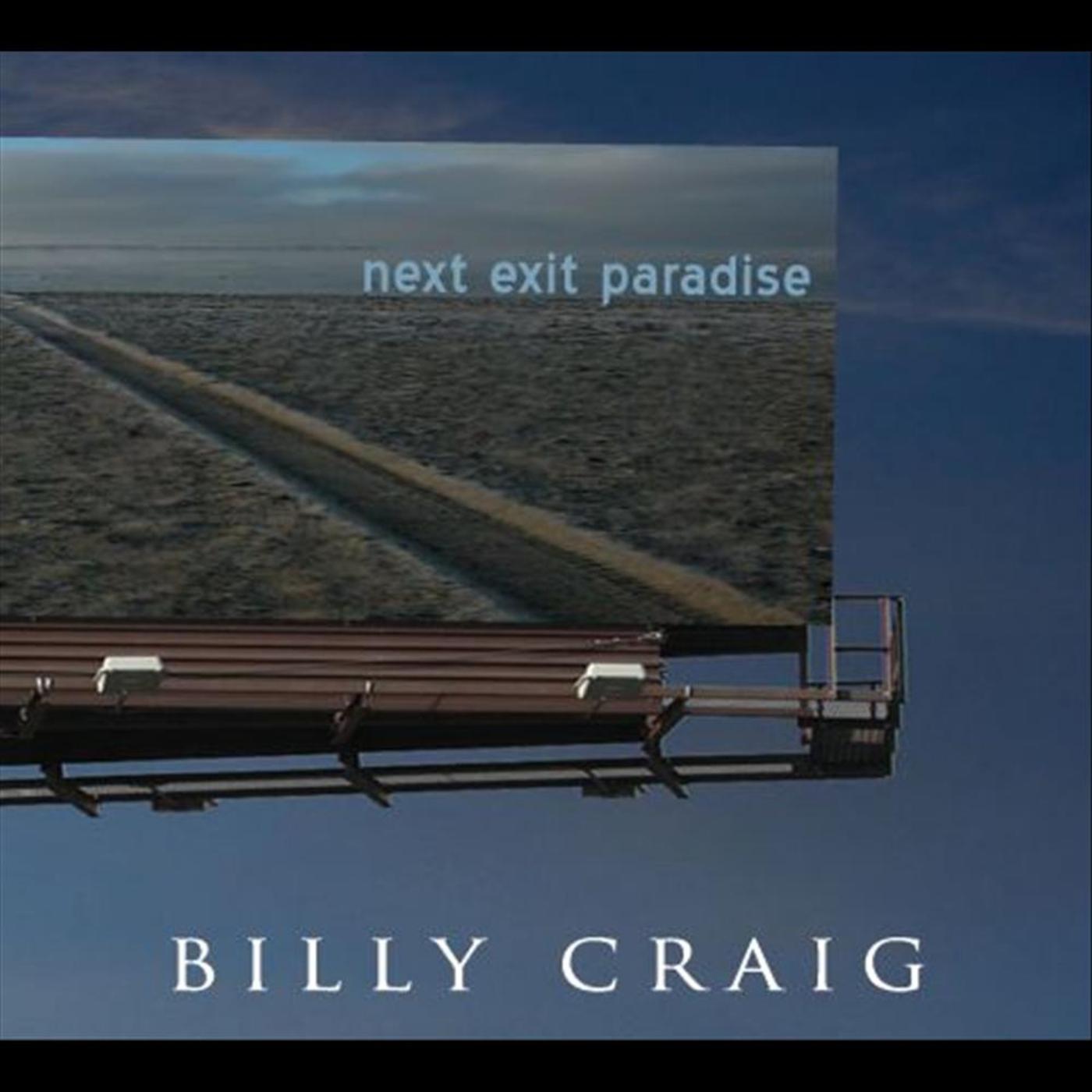 next exit paradise

BILLY CRAIG